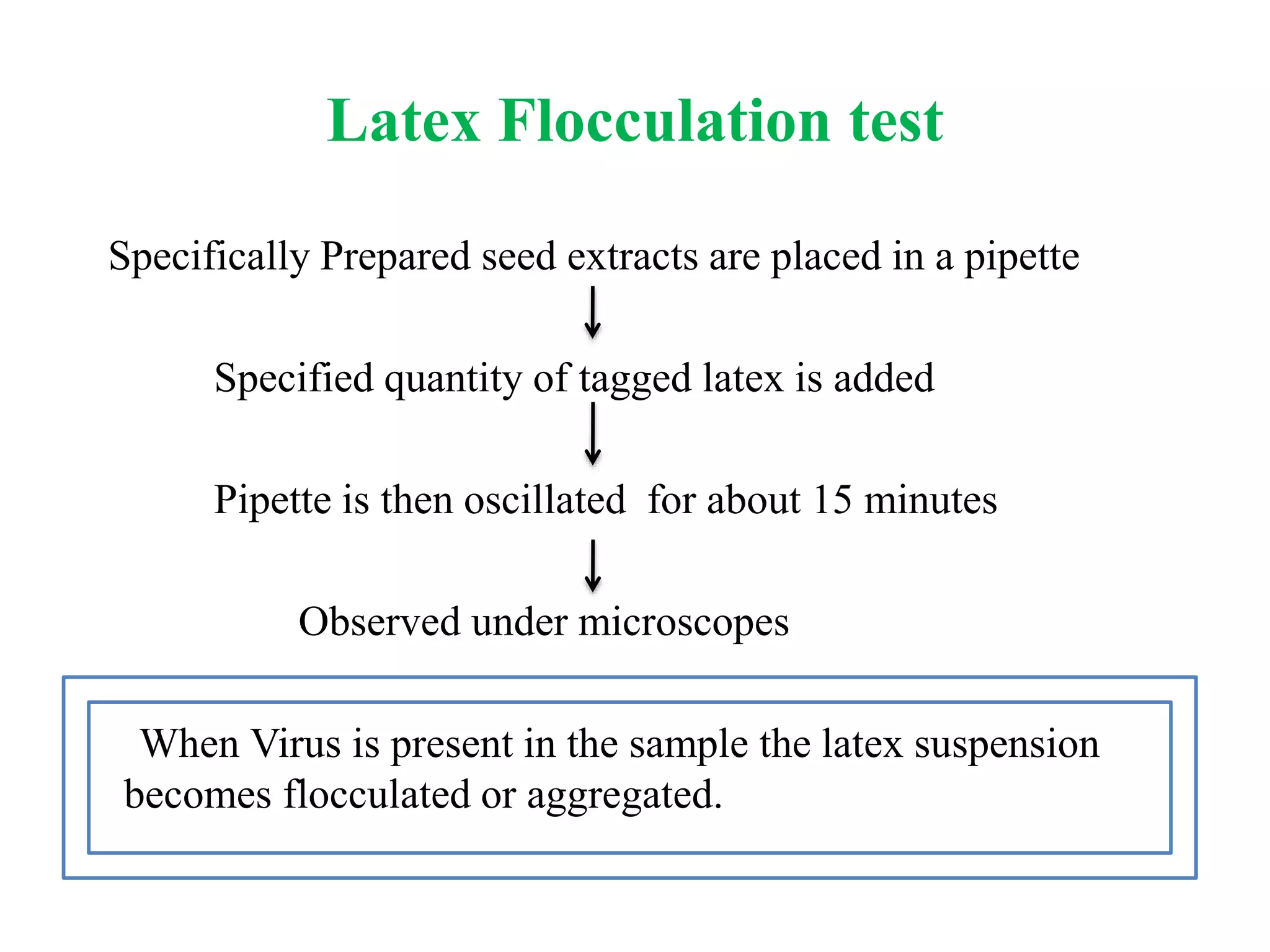 Latex Flocculation test

Specifically Prepared seed extracts are placed in a pipette

↓

Specified quantity of tagged latex is added

↓

Pipette is then oscillated for about 15 minutes

↓

Observed under microscopes

When Virus is present in the sample the latex suspension becomes flocculated or aggregated.